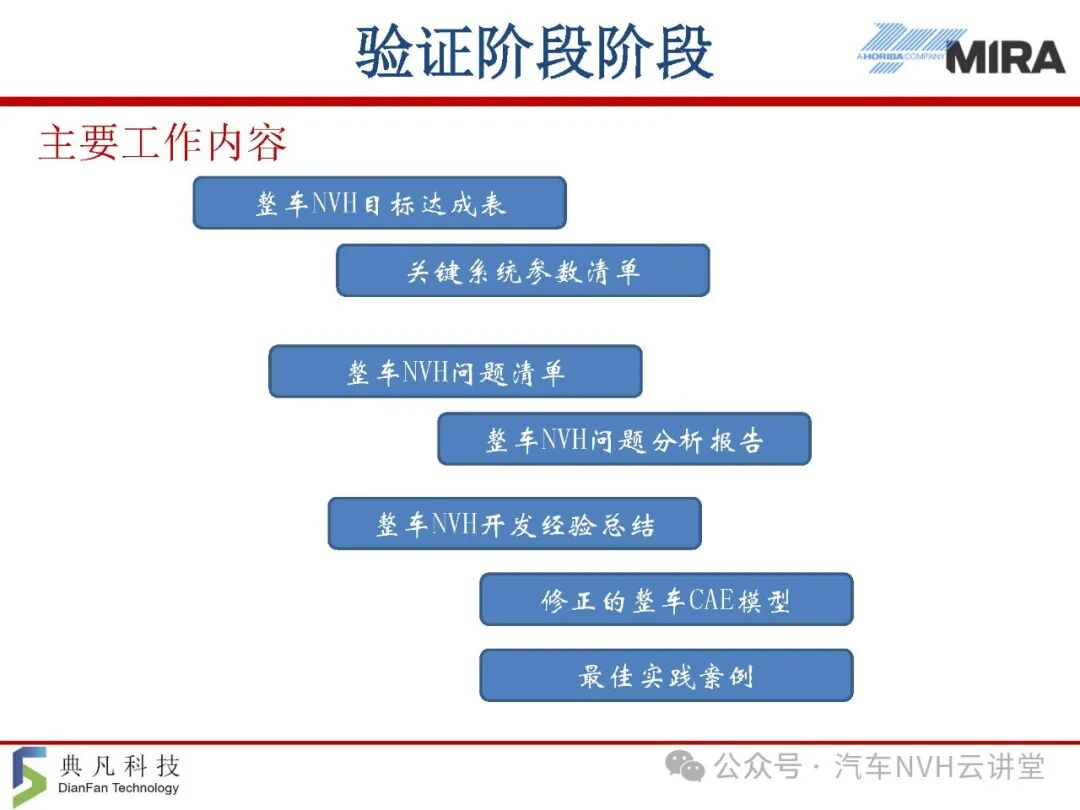 验证阶段阶段

A HORIBA COMPANY MIRA

主要工作内容

整车NVH目标达成表

关键系统参数清单

整车NVH问题清单

整车NVH问题分析报告

整车NVH开发经验总结

修正的整车CAE模型

最佳实践案例

典凡科技
DianFan Technology

公众号 · 汽车NVH云讲堂